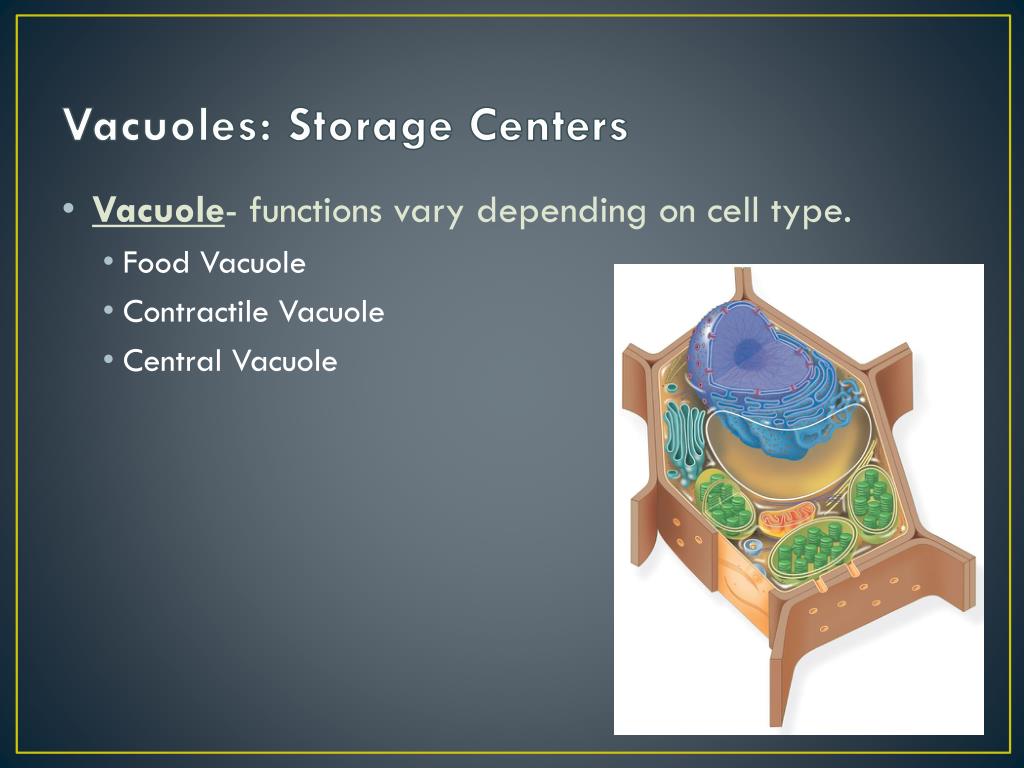 Vacuoles: Storage Centers

• Vacuole- functions vary depending on cell type.
  • Food Vacuole
  • Contractile Vacuole
  • Central Vacuole